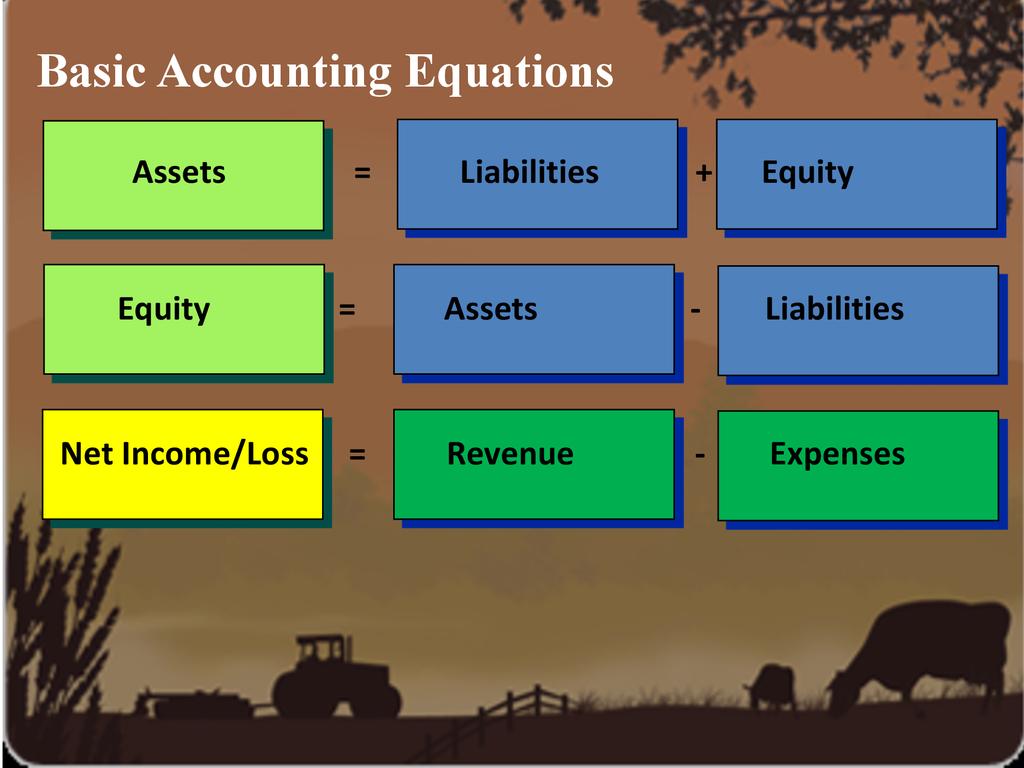 Basic Accounting Equations

Assets = Liabilities + Equity

Equity = Assets - Liabilities

Net Income/Loss = Revenue - Expenses